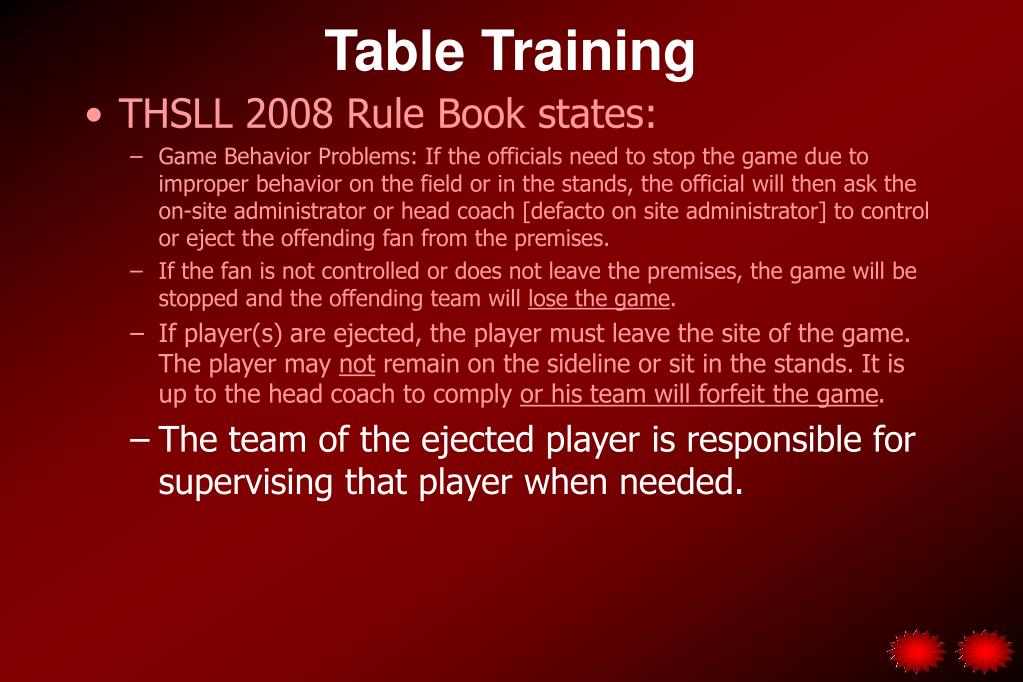 Table Training

• THSLL 2008 Rule Book states:

– Game Behavior Problems: If the officials need to stop the game due to improper behavior on the field or in the stands, the official will then ask the on-site administrator or head coach [defacto on site administrator] to control or eject the offending fan from the premises.

– If the fan is not controlled or does not leave the premises, the game will be stopped and the offending team will lose the game.

– If player(s) are ejected, the player must leave the site of the game. The player may not remain on the sideline or sit in the stands. It is up to the head coach to comply or his team will forfeit the game.

– The team of the ejected player is responsible for supervising that player when needed.